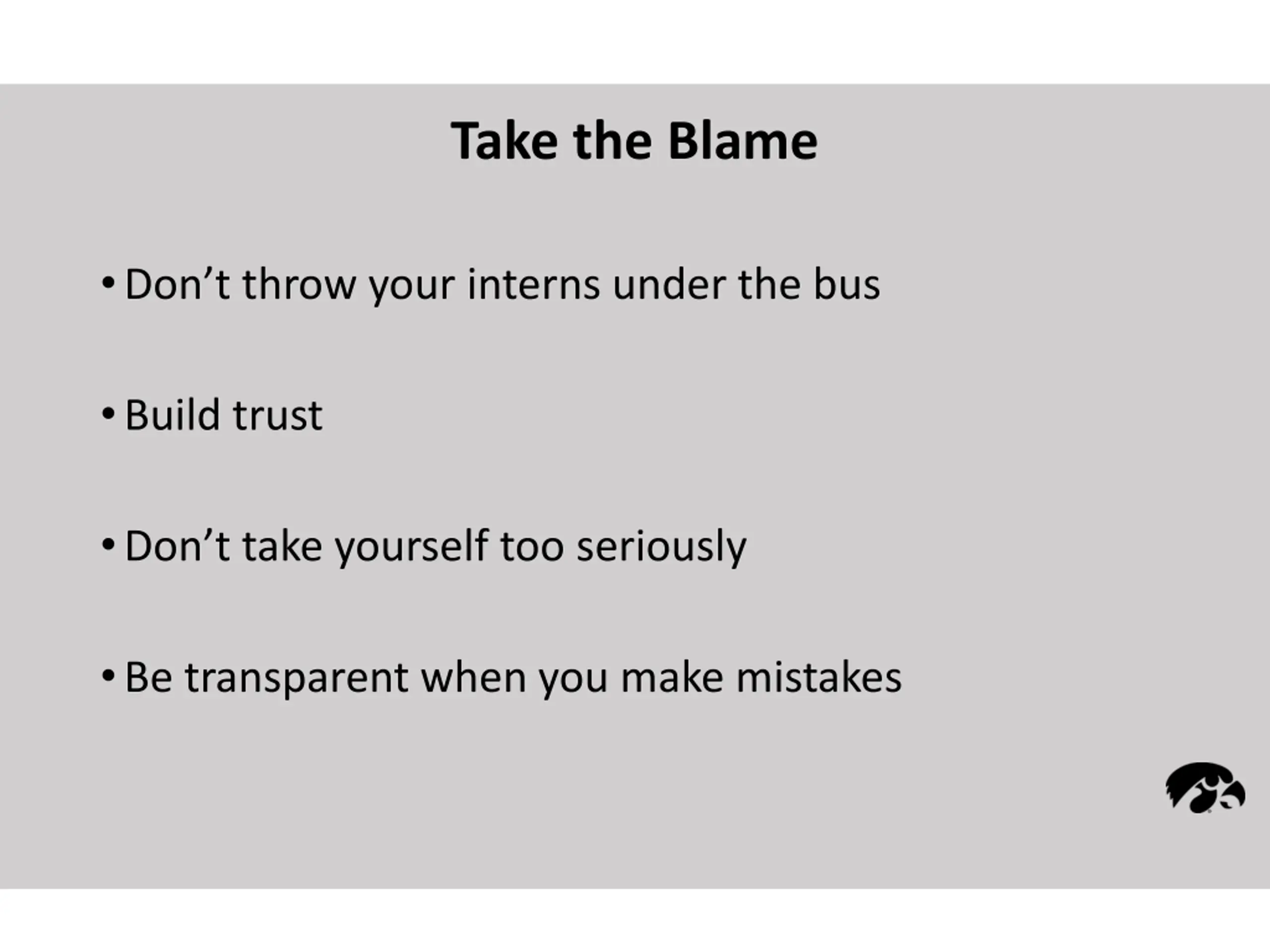 Take the Blame

• Don’t throw your interns under the bus

• Build trust

• Don’t take yourself too seriously

• Be transparent when you make mistakes